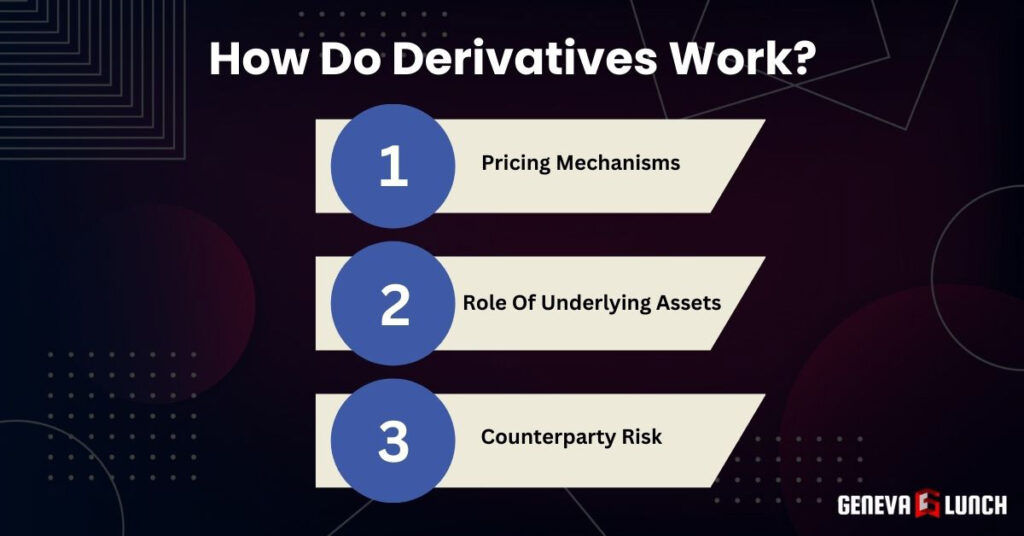 How Do Derivatives Work?

1 Pricing Mechanisms

2 Role Of Underlying Assets

3 Counterparty Risk

GENEVA LUNCH